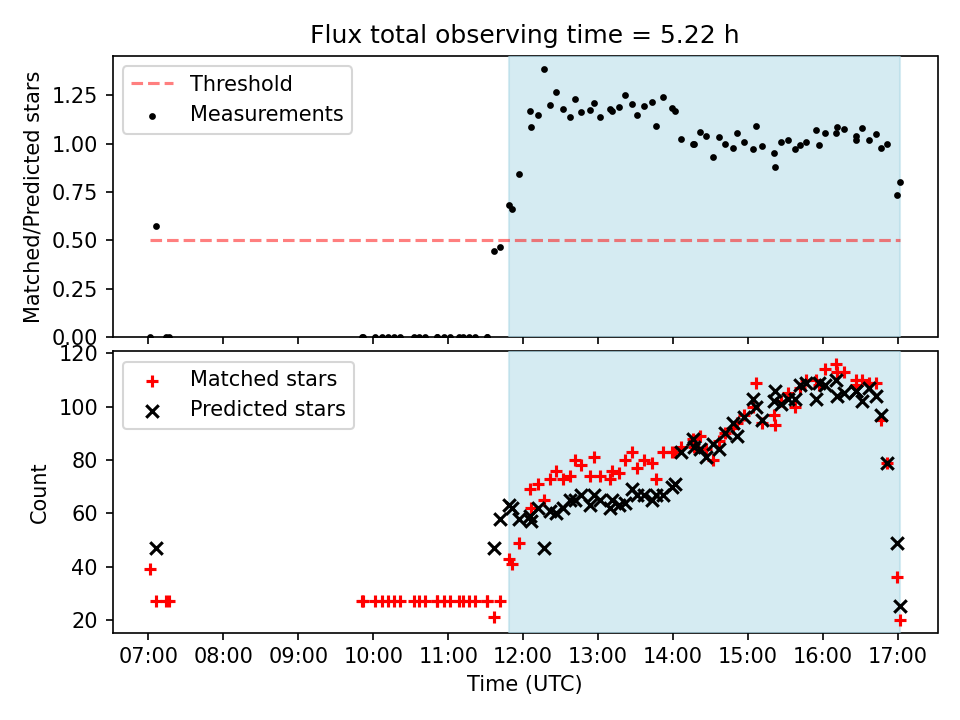 Flux total observing time = 5.22 h

Threshold
Measurements

Matched/Predicted stars

1.25
1.00
0.75
0.50
0.25
0.00

Matched stars
Predicted stars

Count

120
100
80
60
40
20

07:00 08:00 09:00 10:00 11:00 12:00 13:00 14:00 15:00 16:00 17:00

Time (UTC)